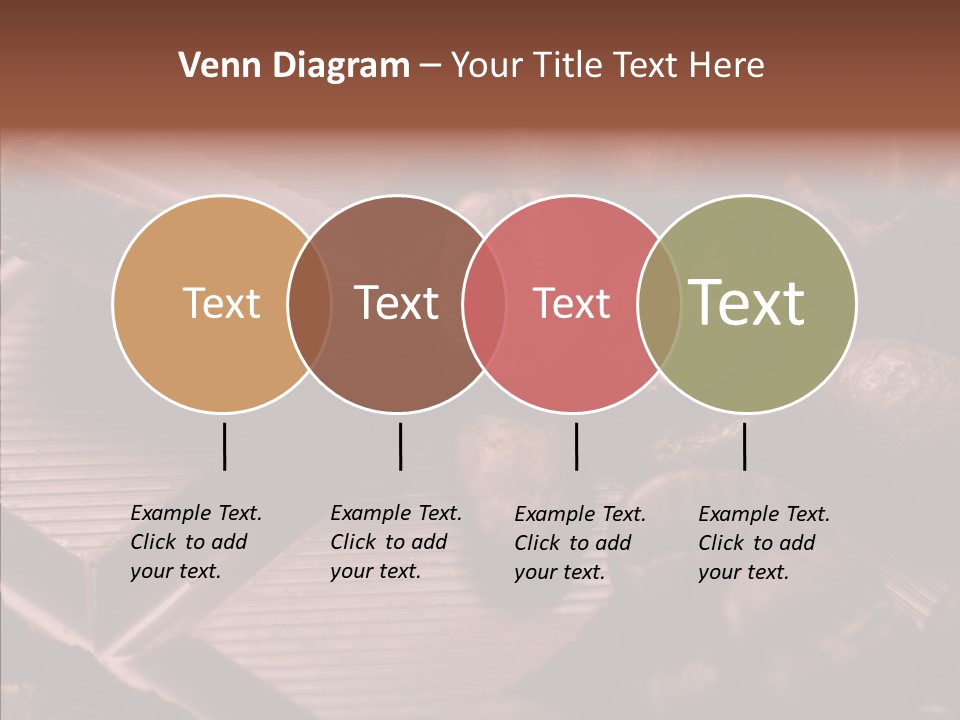 Venn Diagram – Your Title Text Here

Text

Text

Text

Text

Example Text. Click to add your text.

Example Text. Click to add your text.

Example Text. Click to add your text.

Example Text. Click to add your text.